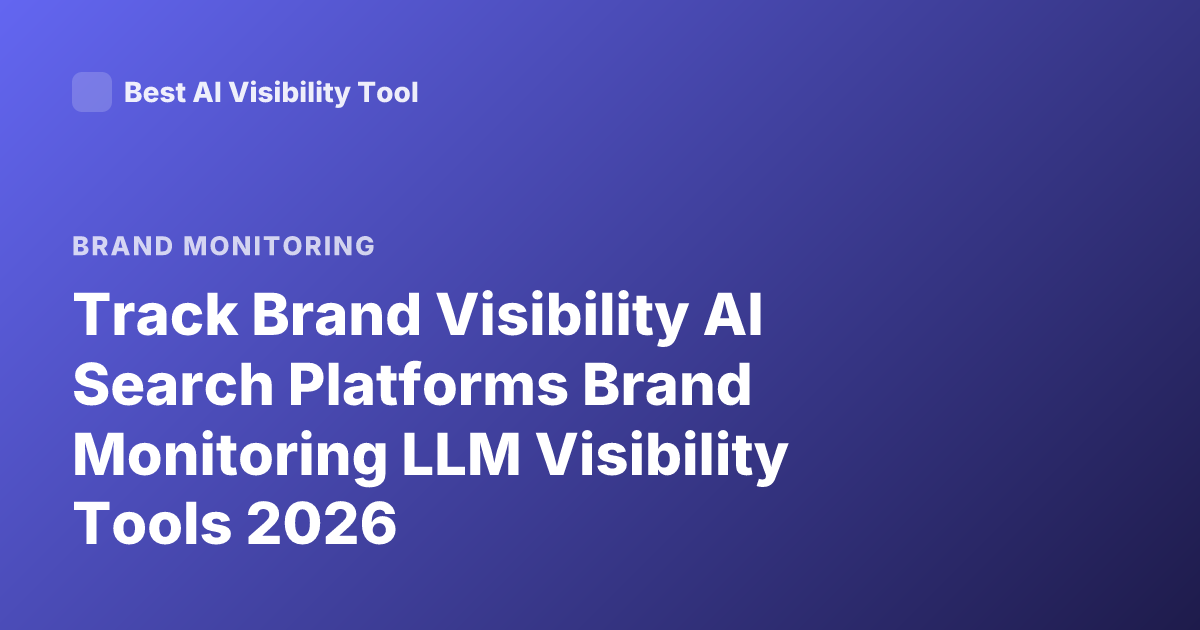 Best AI Visibility Tool

BRAND MONITORING

Track Brand Visibility AI Search Platforms Brand Monitoring LLM Visibility Tools 2026